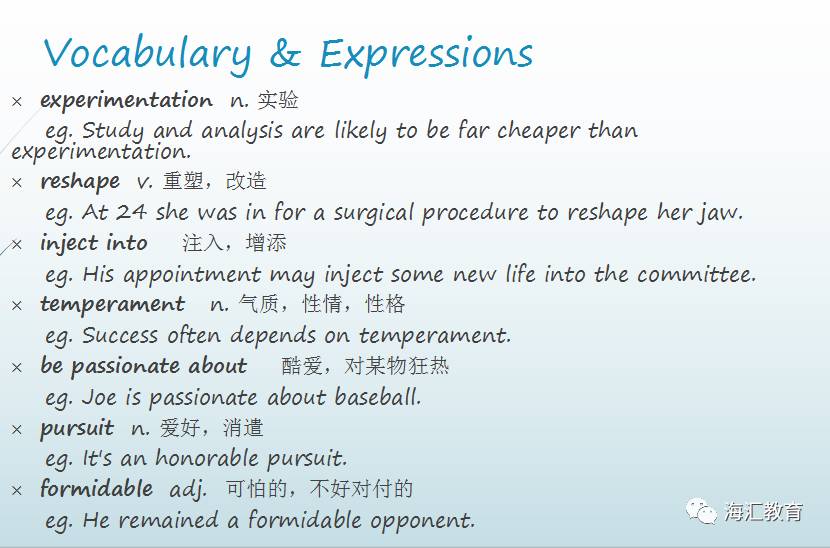 Vocabulary & Expressions

× experimentation n. 实验
eg. Study and analysis are likely to be far cheaper than experimentation.

× reshape v. 重塑，改造
eg. At 24 she was in for a surgical procedure to reshape her jaw.

× inject into 注入，增添
eg. His appointment may inject some new life into the committee.

× temperament n. 气质，性情，性格
eg. Success often depends on temperament.

× be passionate about 酷爱，对某物狂热
eg. Joe is passionate about baseball.

× pursuit n. 爱好，消遣
eg. It's an honorable pursuit.

× formidable adj. 可怕的，不好对付的
eg. He remained a formidable opponent.

海汇教育